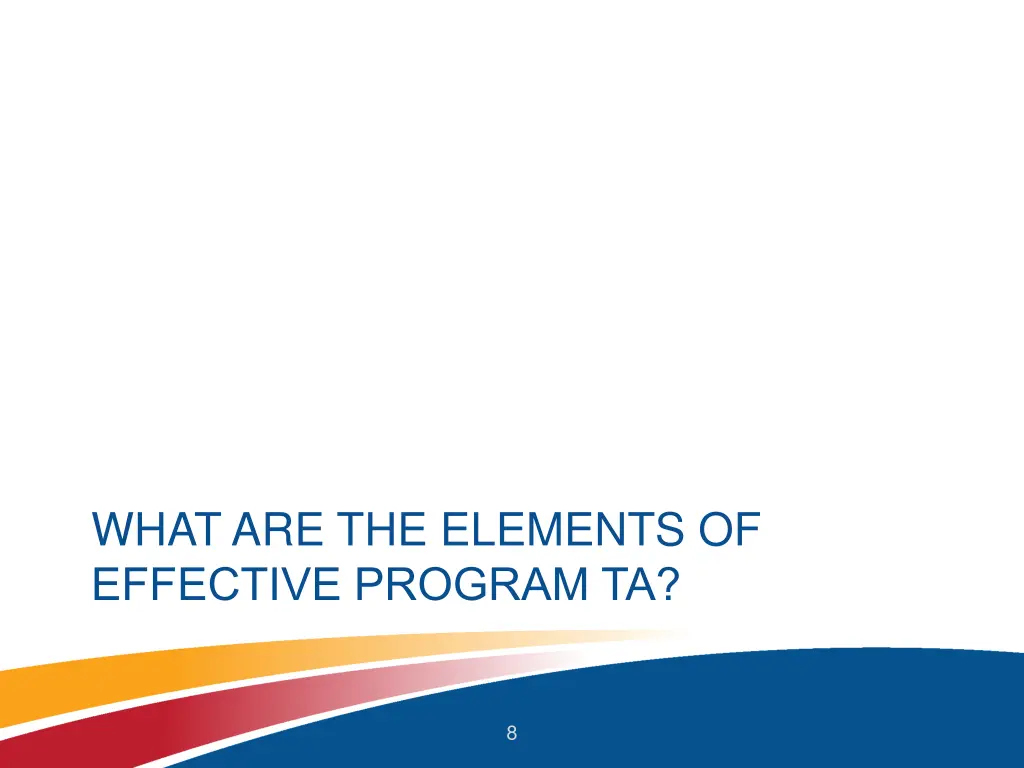 WHAT ARE THE ELEMENTS OF EFFECTIVE PROGRAM TA?

8